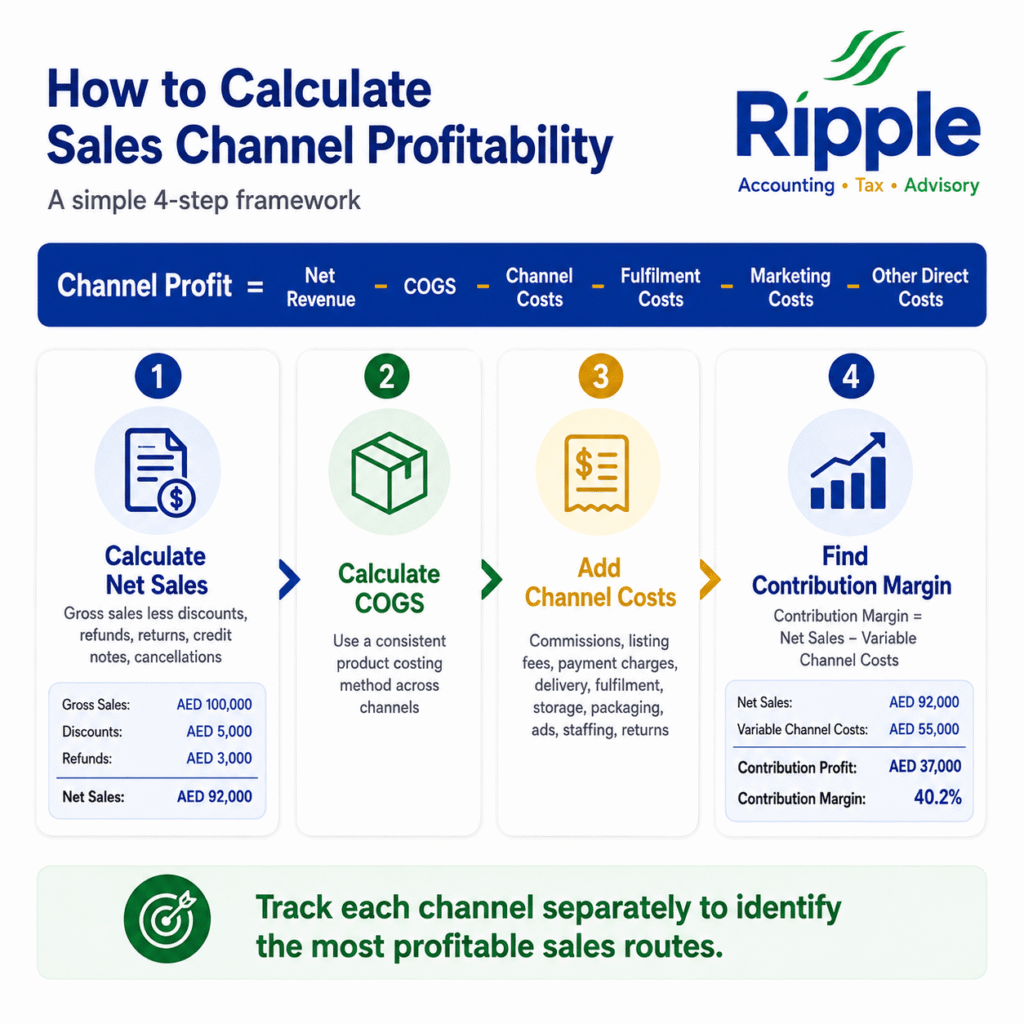 How to Calculate Sales Channel Profitability

A simple 4-step framework

Ripple
Accounting • Tax • Advisory

Channel Profit = Net Revenue – COGS – Channel Costs – Fulfilment Costs – Marketing Costs – Other Direct Costs

1
Calculate Net Sales
Gross sales less discounts, refunds, returns, credit notes, cancellations

| Gross Sales: | AED 100,000 |
|---|---|
| Discounts: | AED 5,000 |
| Refunds: | AED 3,000 |
| Net Sales: | AED 92,000 |

2
Calculate COGS
Use a consistent product costing method across channels

3
Add Channel Costs
Commissions, listing fees, payment charges, delivery, fulfilment, storage, packaging, ads, staffing, returns

4
Find Contribution Margin
Contribution Margin = Net Sales – Variable Channel Costs

| Net Sales: | AED 92,000 |
|---|---|
| Variable Channel Costs: | AED 55,000 |
| Contribution Profit: | AED 37,000 |
| Contribution Margin: | 40.2% |

Track each channel separately to identify the most profitable sales routes.